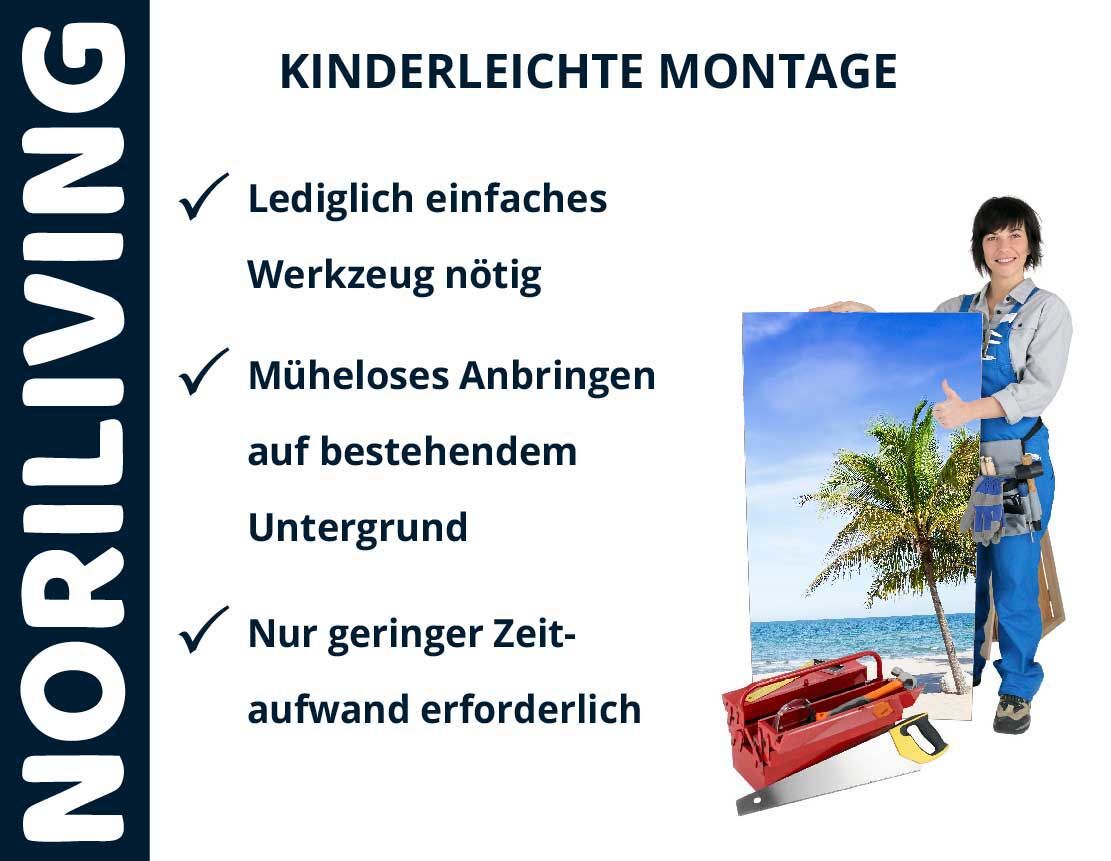 NORILIVING

KINDERLEICHTE MONTAGE

✓ Lediglich einfaches Werkzeug nötig

✓ Müheloses Anbringen auf bestehendem Untergrund

✓ Nur geringer Zeitaufwand erforderlich